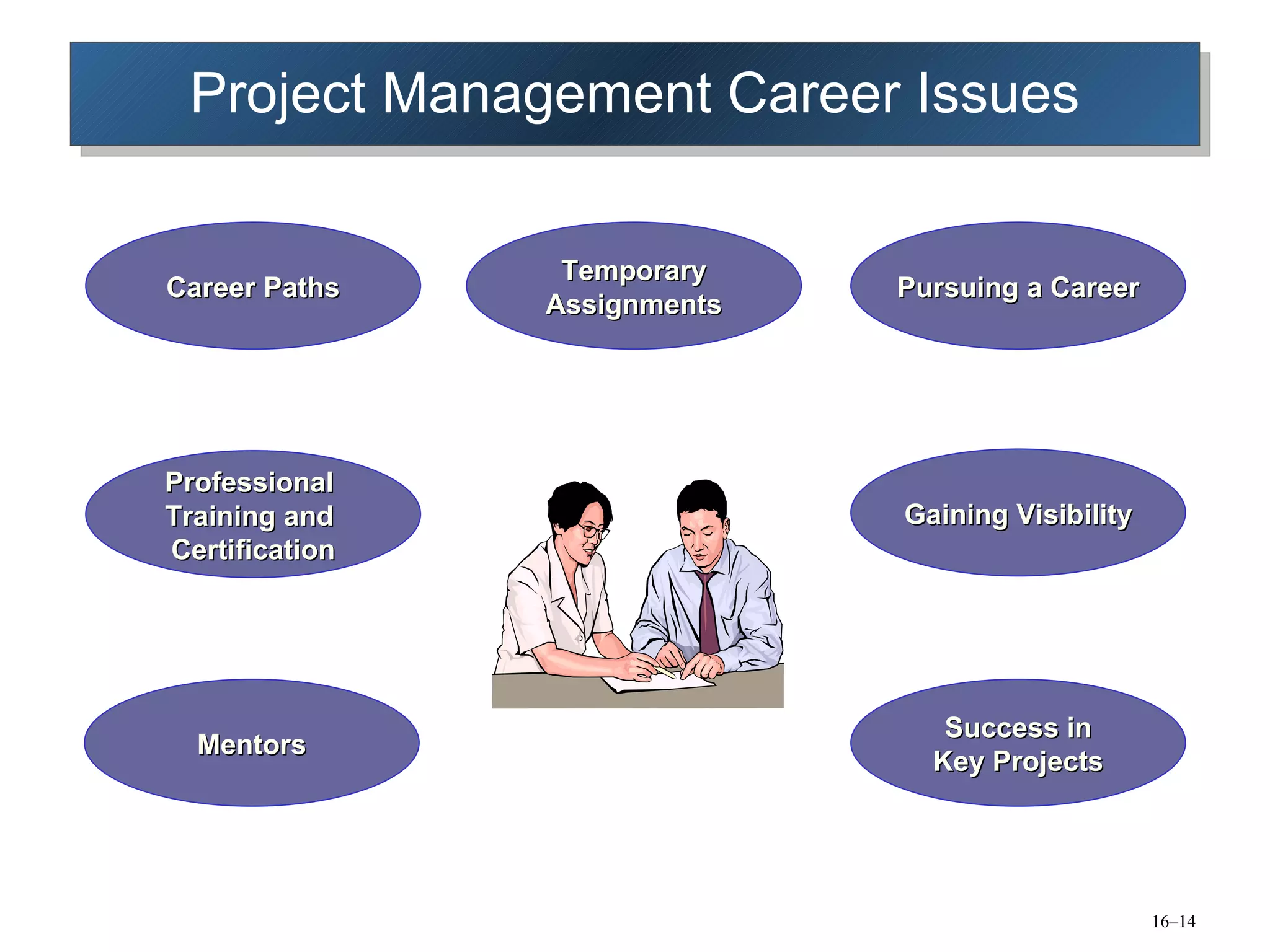 Project Management Career Issues

Career Paths

Temporary Assignments

Pursuing a Career

Professional Training and Certification

Gaining Visibility

Mentors

Success in Key Projects

16–14